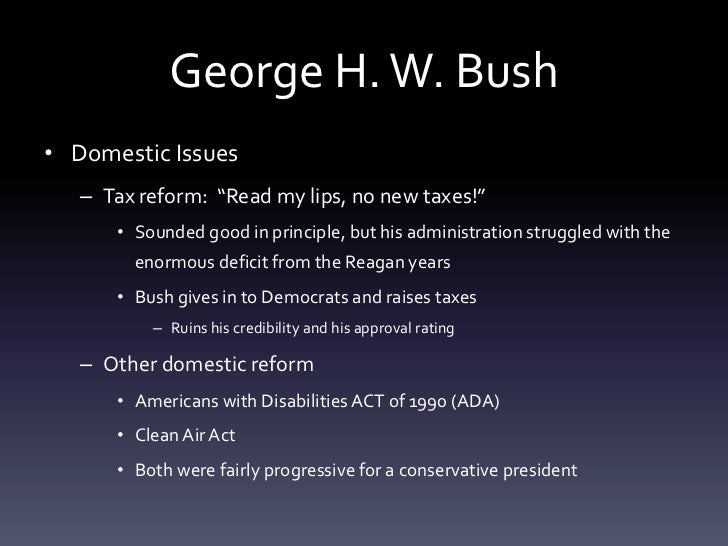 George H. W. Bush

• Domestic Issues
  – Tax reform: “Read my lips, no new taxes!”
    • Sounded good in principle, but his administration struggled with the enormous deficit from the Reagan years
    • Bush gives in to Democrats and raises taxes
      – Ruins his credibility and his approval rating
  – Other domestic reform
    • Americans with Disabilities ACT of 1990 (ADA)
    • Clean Air Act
    • Both were fairly progressive for a conservative president